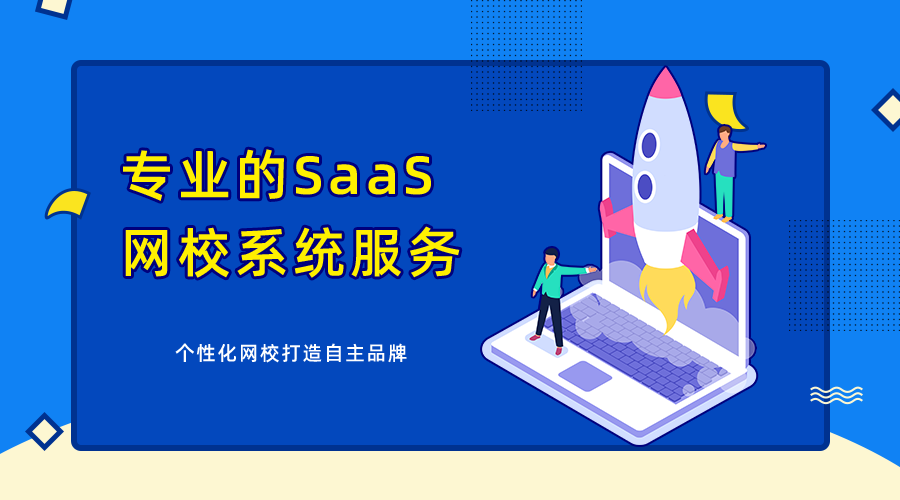 专业的SaaS
网校系统服务

个性化网校打造自主品牌